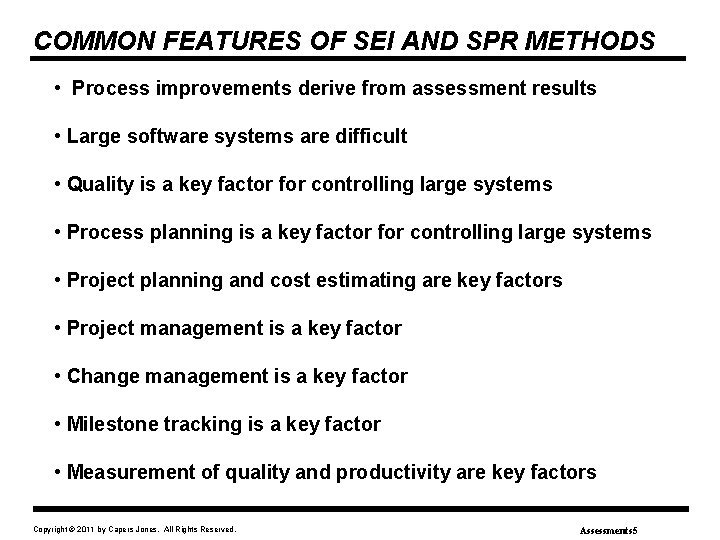 COMMON FEATURES OF SEI AND SPR METHODS

• Process improvements derive from assessment results

• Large software systems are difficult

• Quality is a key factor for controlling large systems

• Process planning is a key factor for controlling large systems

• Project planning and cost estimating are key factors

• Project management is a key factor

• Change management is a key factor

• Milestone tracking is a key factor

• Measurement of quality and productivity are key factors

Copyright © 2011 by Capers Jones. All Rights Reserved.

Assessments5